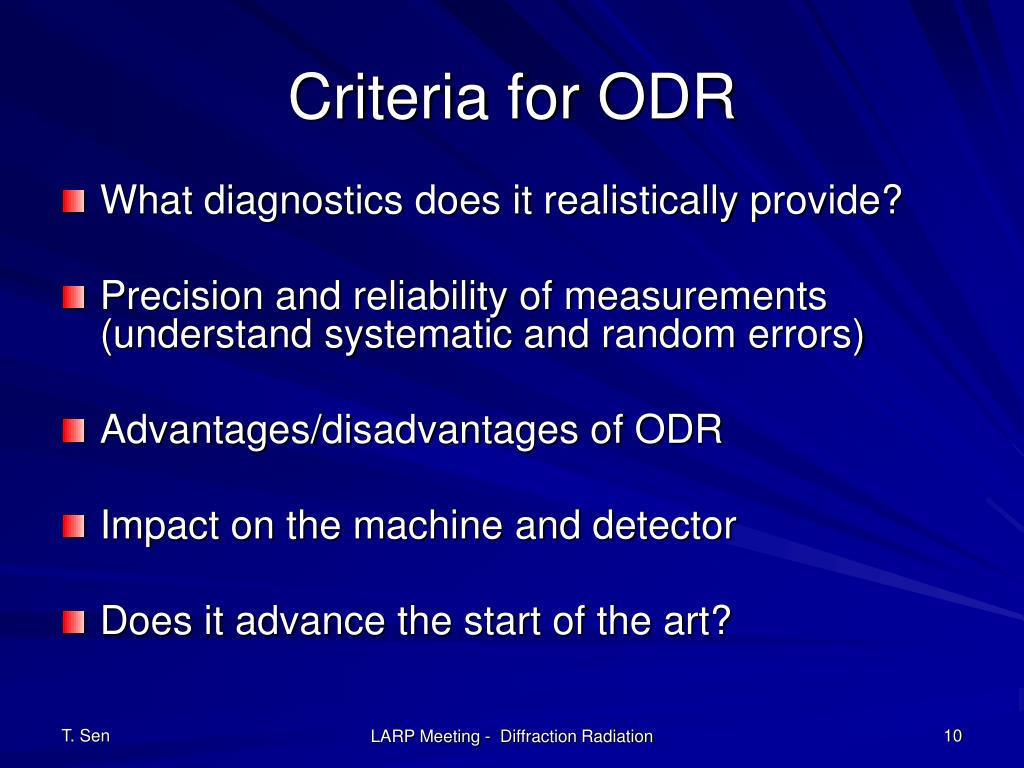 Criteria for ODR

What diagnostics does it realistically provide?

Precision and reliability of measurements (understand systematic and random errors)

Advantages/disadvantages of ODR

Impact on the machine and detector

Does it advance the start of the art?

T. Sen

LARP Meeting - Diffraction Radiation

10